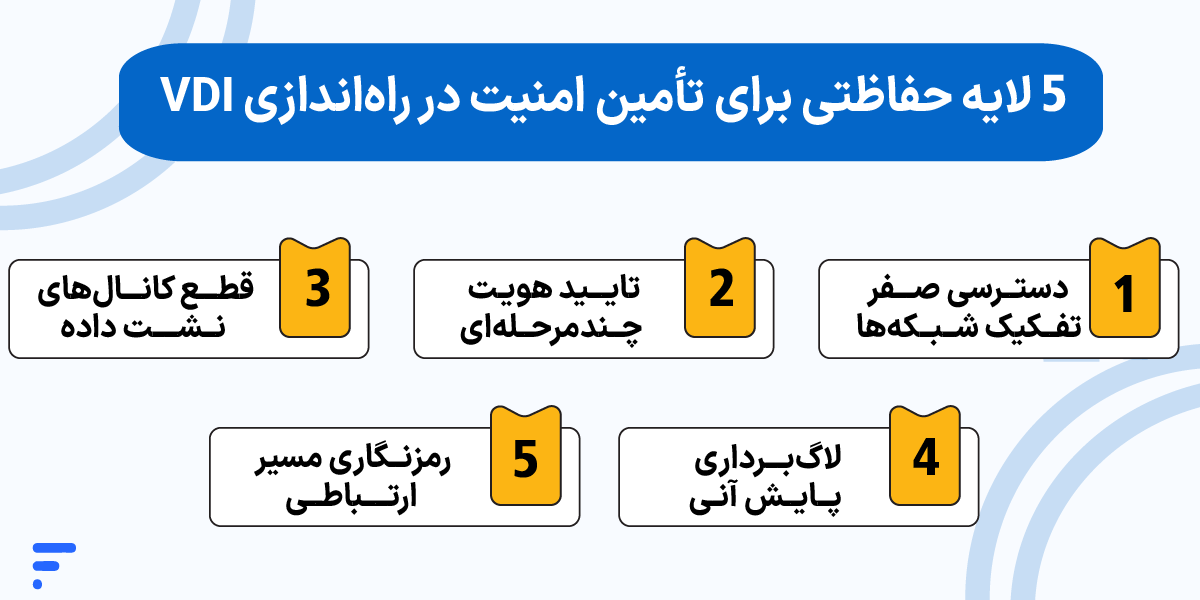 5 لایه حفاظتی برای تأمین امنیت در راه‌اندازی VDI

1
دسترسی صفر
تفکیک شبکه‌ها

2
تایید هویت
چندمرحله‌ای

3
قطع کانال‌های
نشت داده

4
لاگ‌برداری
پایش آنی

5
رمزنگاری مسیر
ارتباطی